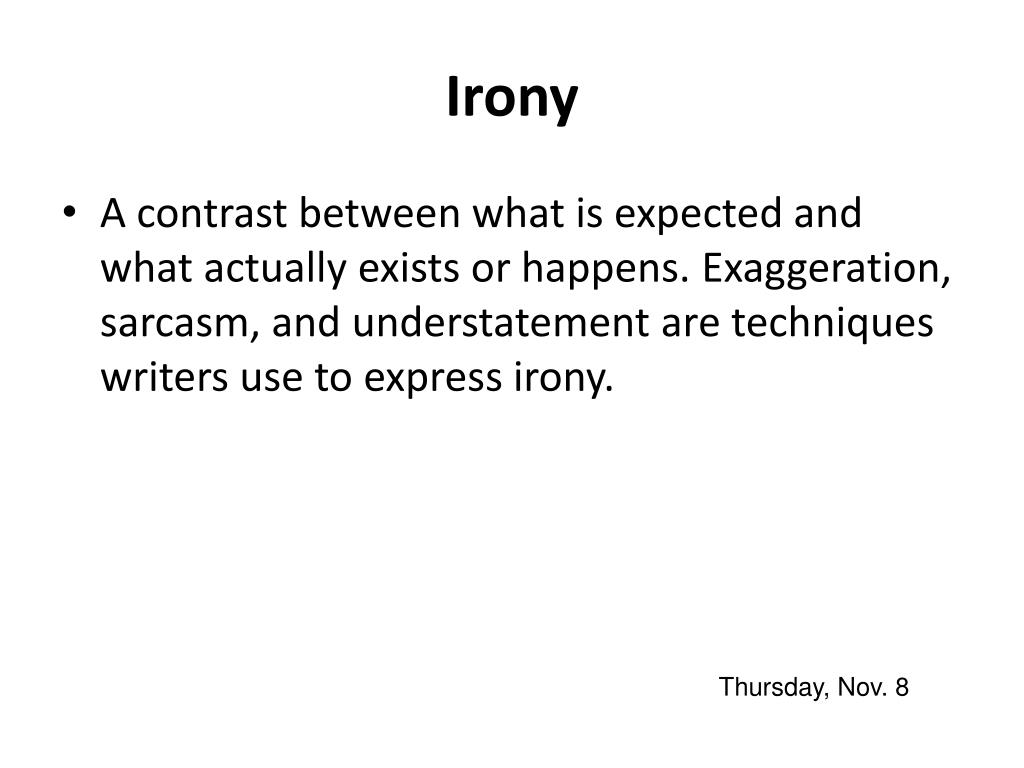 Irony

• A contrast between what is expected and what actually exists or happens. Exaggeration, sarcasm, and understatement are techniques writers use to express irony.

Thursday, Nov. 8